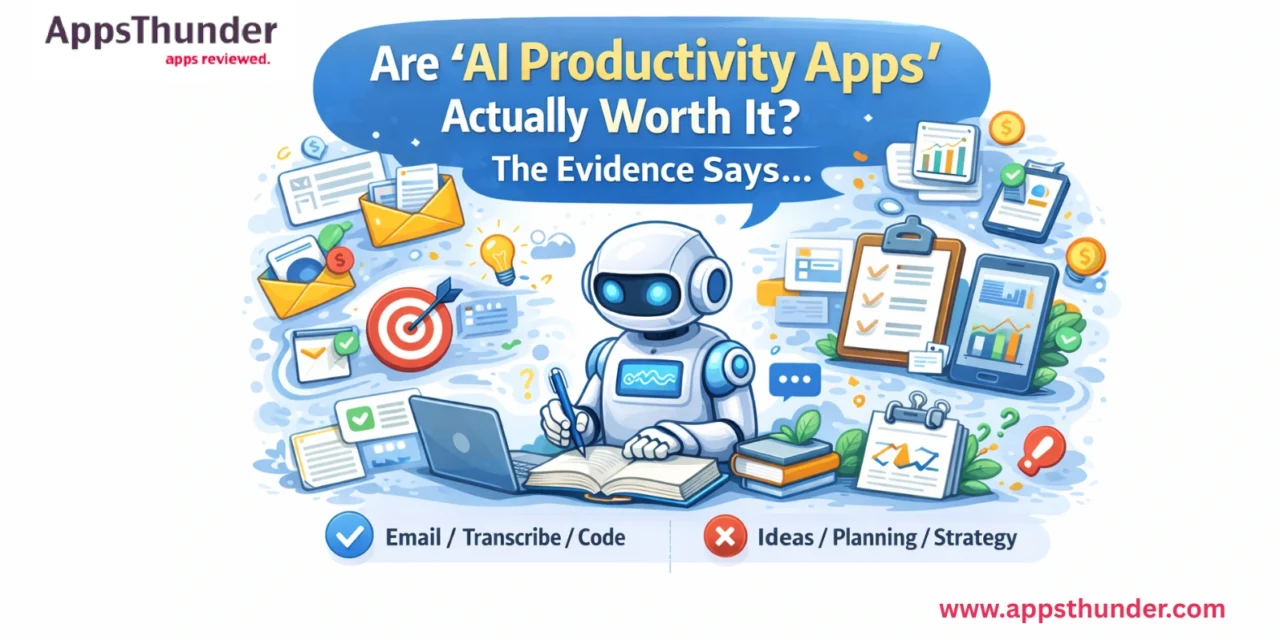 AppsThunder
apps reviewed.

Are 'AI Productivity Apps' Actually Worth It?
The Evidence Says...

Email / Transcribe / Code
Ideas / Planning / Strategy

www.appsthunder.com